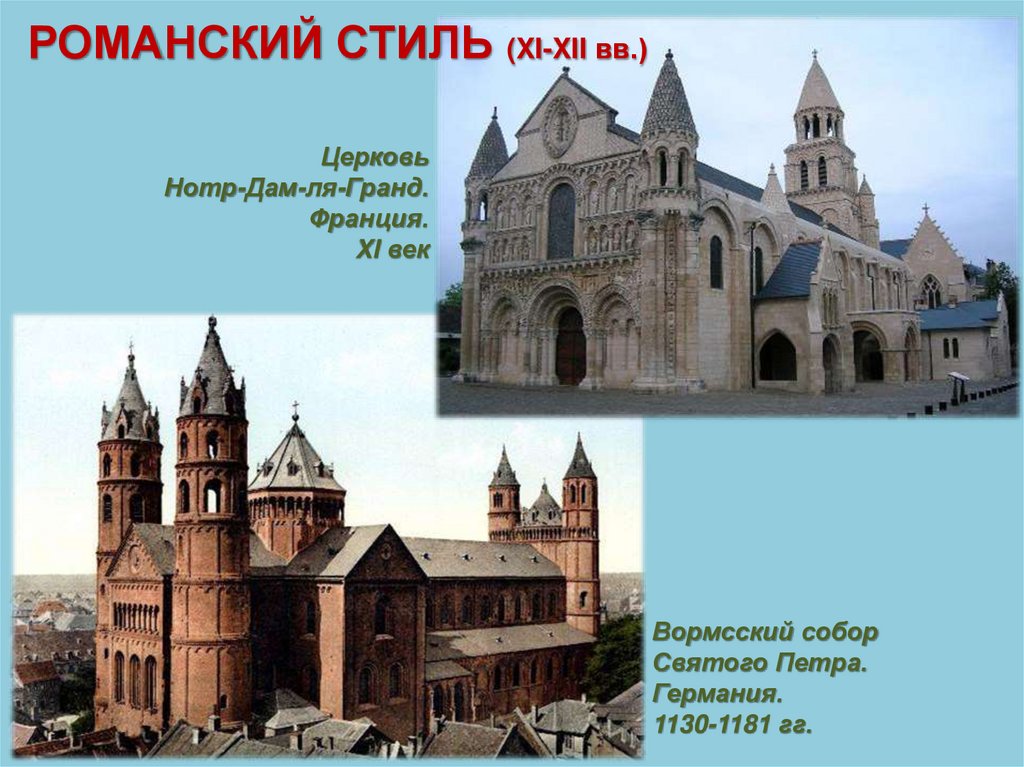 РОМАНСКИЙ СТИЛЬ (XI-XII вв.)

Церковь
Нотр-Дам-ля-Гранд.
Франция.
XI век

Вормсский собор
Святого Петра.
Германия.
1130-1181 гг.